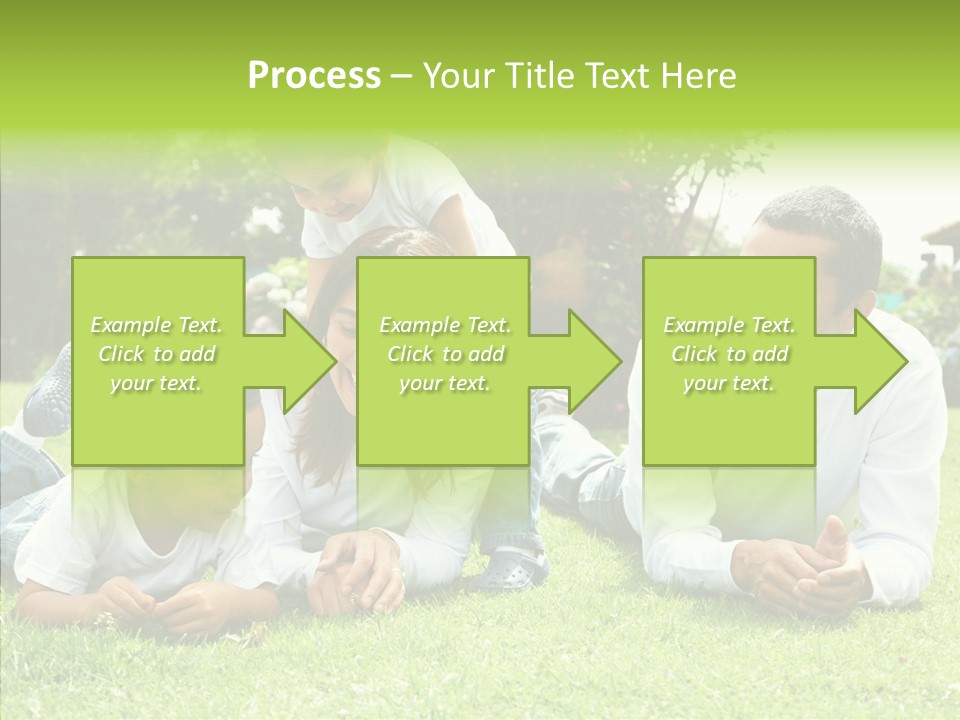 Process – Your Title Text Here

Example Text. Click to add your text.

Example Text. Click to add your text.

Example Text. Click to add your text.